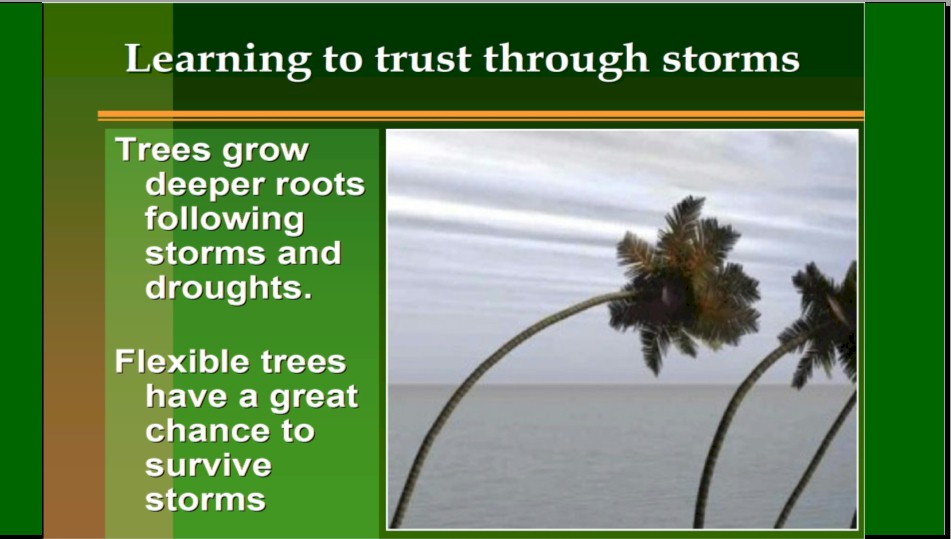 Learning to trust through storms

Trees grow deeper roots following storms and droughts.

Flexible trees have a great chance to survive storms